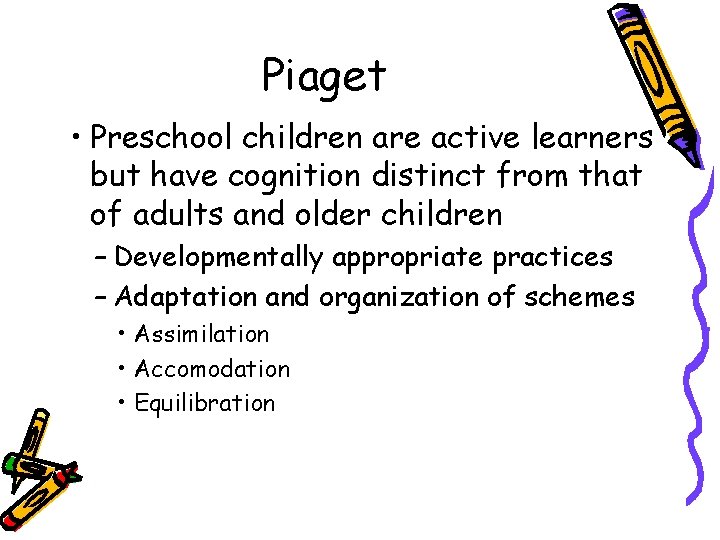 Piaget

• Preschool children are active learners but have cognition distinct from that of adults and older children

– Developmentally appropriate practices

– Adaptation and organization of schemes

• Assimilation

• Accomodation

• Equilibration